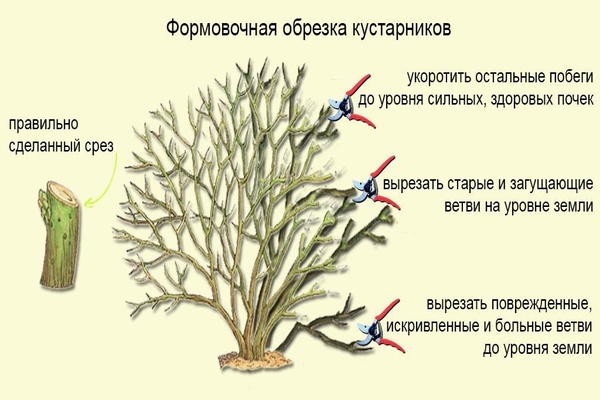 Формовочная обрезка кустарников

правильно сделанный срез

укоротить остальные побеги до уровня сильных, здоровых почек

вырезать старые и загущающие ветви на уровне земли

вырезать поврежденные, искривленные и больные ветви до уровня земли